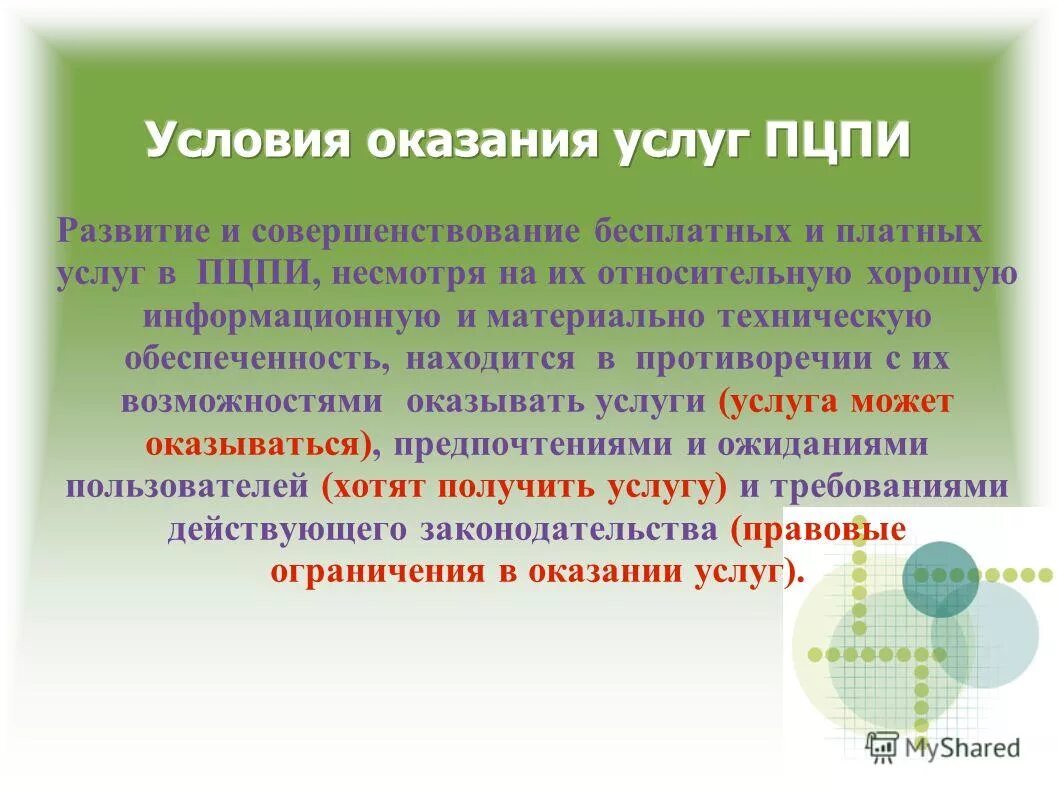 Условия оказания услуг ПЦПИ

Развитие и совершенствование бесплатных и платных услуг в ПЦПИ, несмотря на их относительную хорошую информационную и материально техническую обеспеченность, находится в противоречии с их возможностями оказывать услуги (услуга может оказываться), предпочтениями и ожиданиями пользователей (хотят получить услугу) и требованиями действующего законодательства (правовые ограничения в оказании услуг).

MyShared